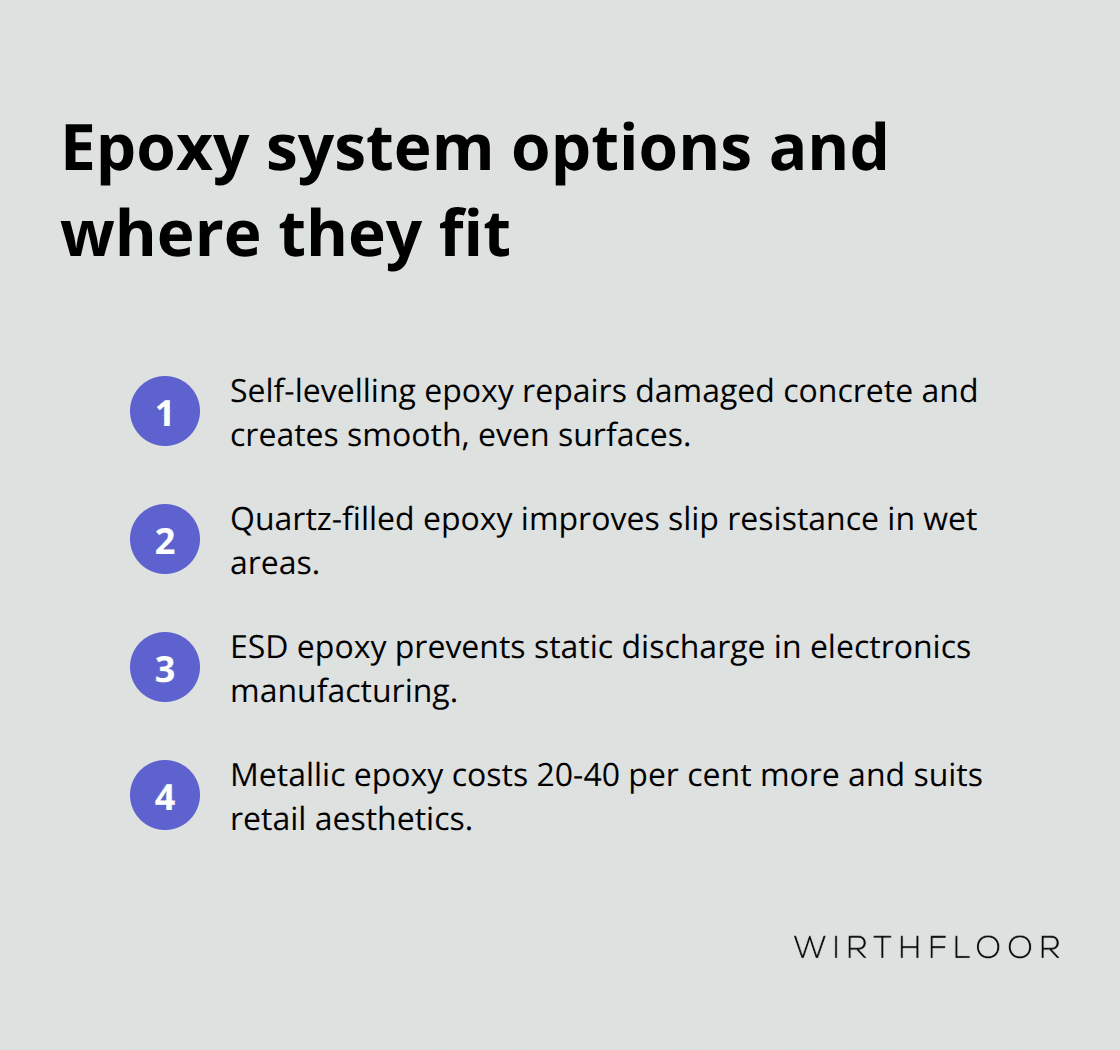 Epoxy system options and where they fit

1 Self-levelling epoxy repairs damaged concrete and creates smooth, even surfaces.

2 Quartz-filled epoxy improves slip resistance in wet areas.

3 ESD epoxy prevents static discharge in electronics manufacturing.

4 Metallic epoxy costs 20-40 per cent more and suits retail aesthetics.

WIRTHFLOOR